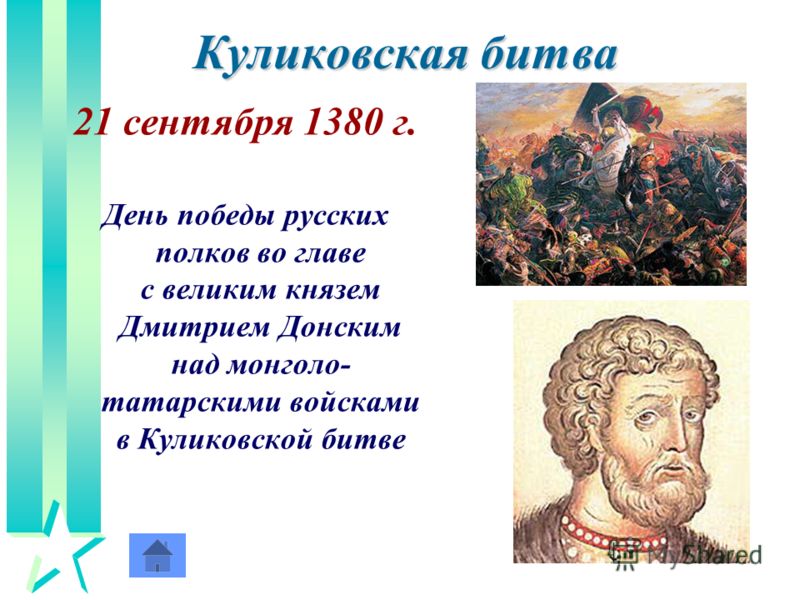 Куликовская битва

21 сентября 1380 г.

День победы русских полков во главе с великим князем Дмитрием Донским над монголо-татарскими войсками в Куликовской битве

MyShared